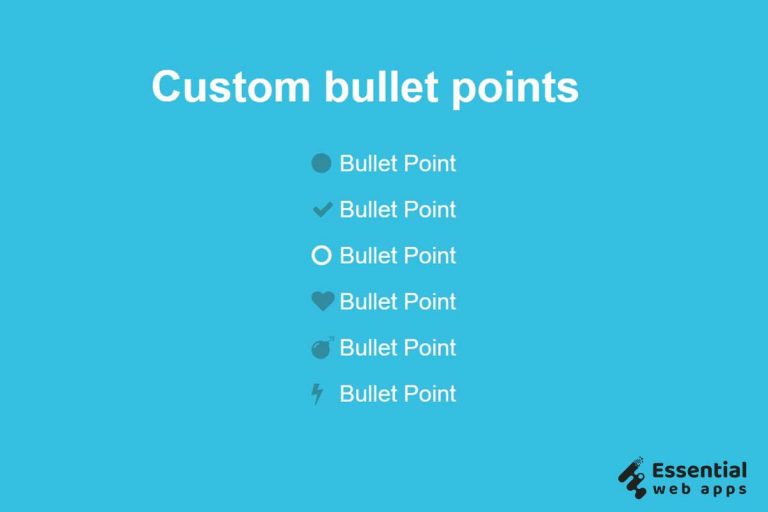 Custom bullet points

Bullet Point

Bullet Point

Bullet Point

Bullet Point

Bullet Point

Bullet Point

Essential
web apps